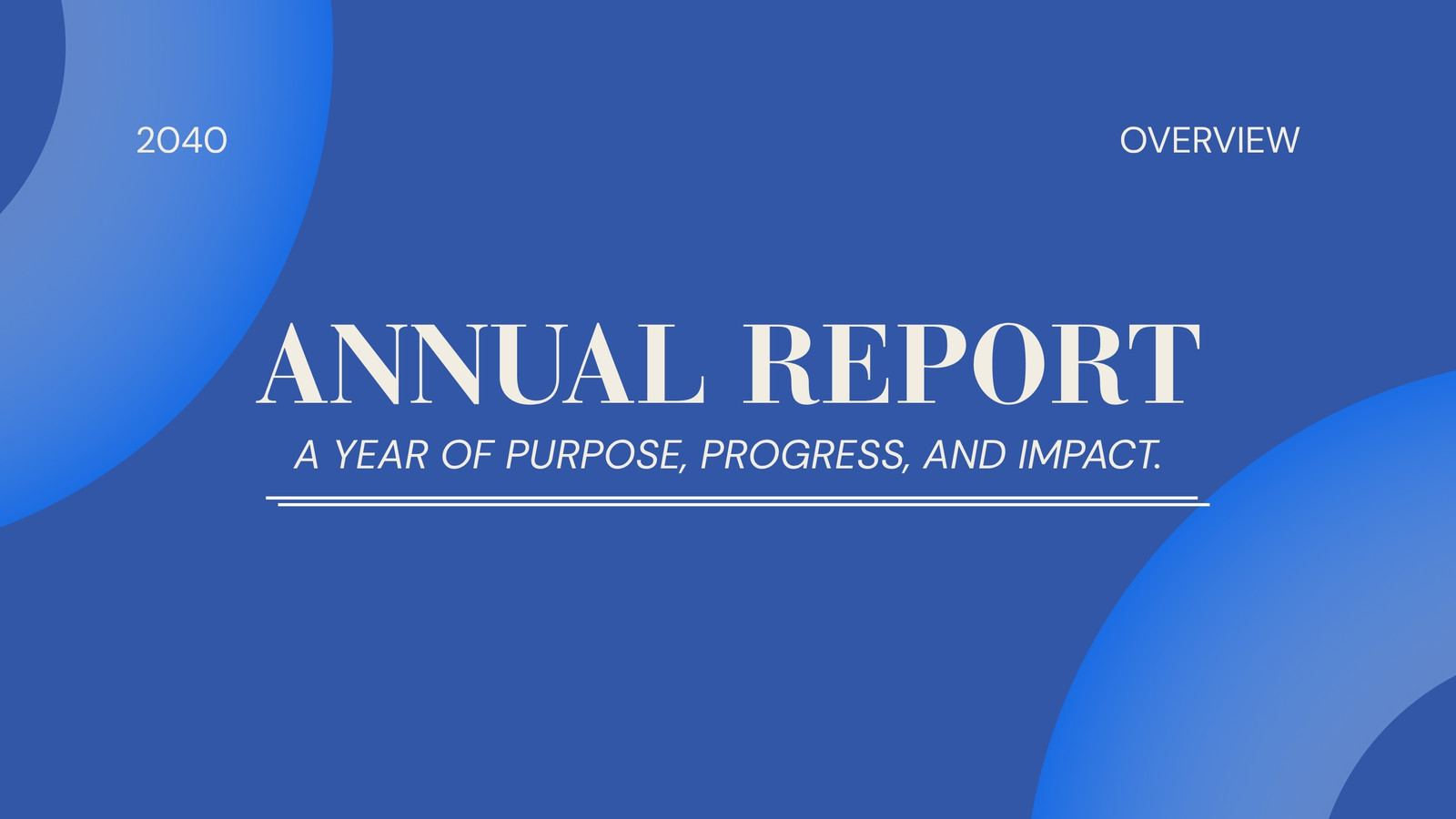 2040

OVERVIEW

ANNUAL REPORT

A YEAR OF PURPOSE, PROGRESS, AND IMPACT.